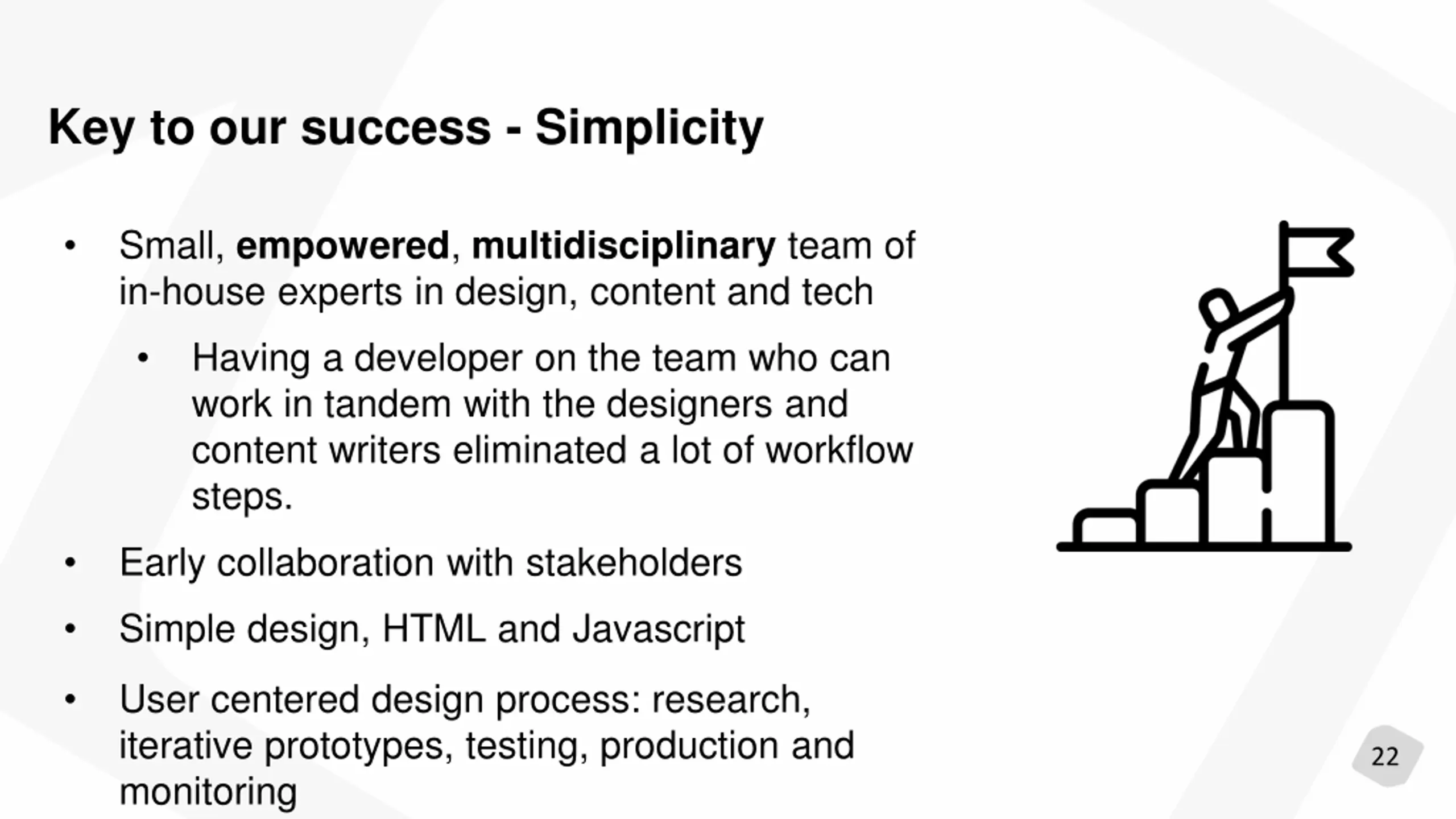 Key to our success - Simplicity

• Small, empowered, multidisciplinary team of in-house experts in design, content and tech

  • Having a developer on the team who can work in tandem with the designers and content writers eliminated a lot of workflow steps.

• Early collaboration with stakeholders

• Simple design, HTML and Javascript

• User centered design process: research, iterative prototypes, testing, production and monitoring

22